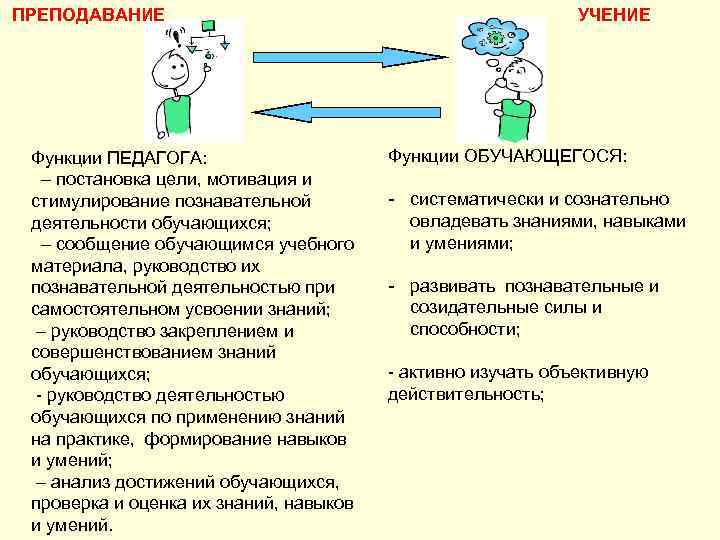 ПРЕПОДАВАНИЕ

УЧЕНИЕ

Функции ПЕДАГОГА:
– постановка цели, мотивация и стимулирование познавательной деятельности обучающихся;
– сообщение обучающимся учебного материала, руководство их познавательной деятельностью при самостоятельном усвоении знаний;
– руководство закреплением и совершенствованием знаний обучающихся;
- руководство деятельностью обучающихся по применению знаний на практике, формирование навыков и умений;
– анализ достижений обучающихся, проверка и оценка их знаний, навыков и умений.

Функции ОБУЧАЮЩЕГОСЯ:

- систематически и сознательно овладевать знаниями, навыками и умениями;

- развивать познавательные и созидательные силы и способности;

- активно изучать объективную действительность;